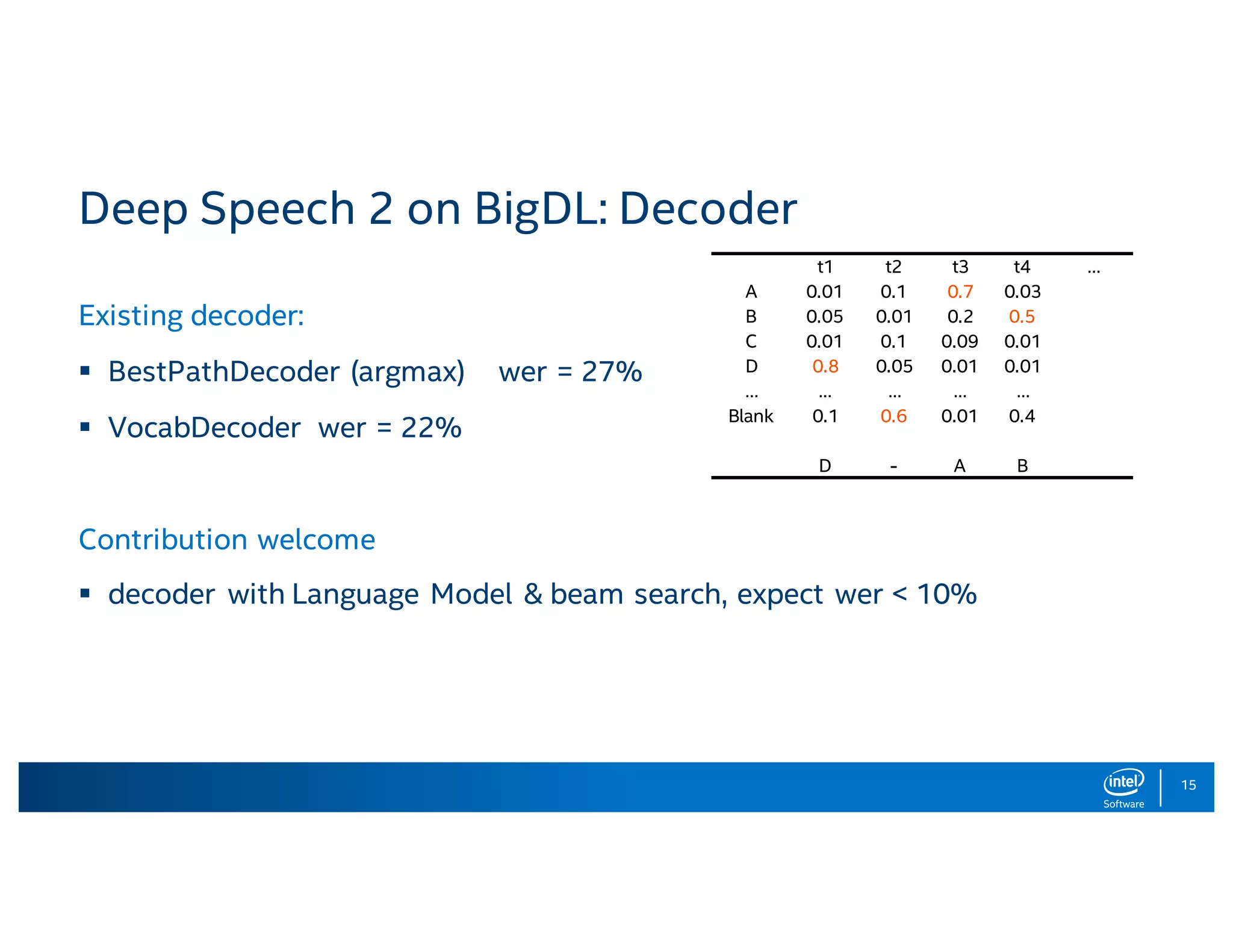 Deep Speech 2 on BigDL: Decoder

Existing decoder:

▪ BestPathDecoder (argmax) wer = 27%

▪ VocabDecoder wer = 22%

| | t1 | t2 | t3 | t4 | ... |
|---|---|---|---|---|---|
| A | 0.01 | 0.1 | 0.7 | 0.03 | |
| B | 0.05 | 0.01 | 0.2 | 0.5 | |
| C | 0.01 | 0.1 | 0.09 | 0.01 | |
| D | 0.8 | 0.05 | 0.01 | 0.01 | |
| ... | ... | ... | ... | ... | |
| Blank | 0.1 | 0.6 | 0.01 | 0.4 | |
| | D | - | A | B | |

Contribution welcome

▪ decoder with Language Model & beam search, expect wer < 10%

intel Software 15